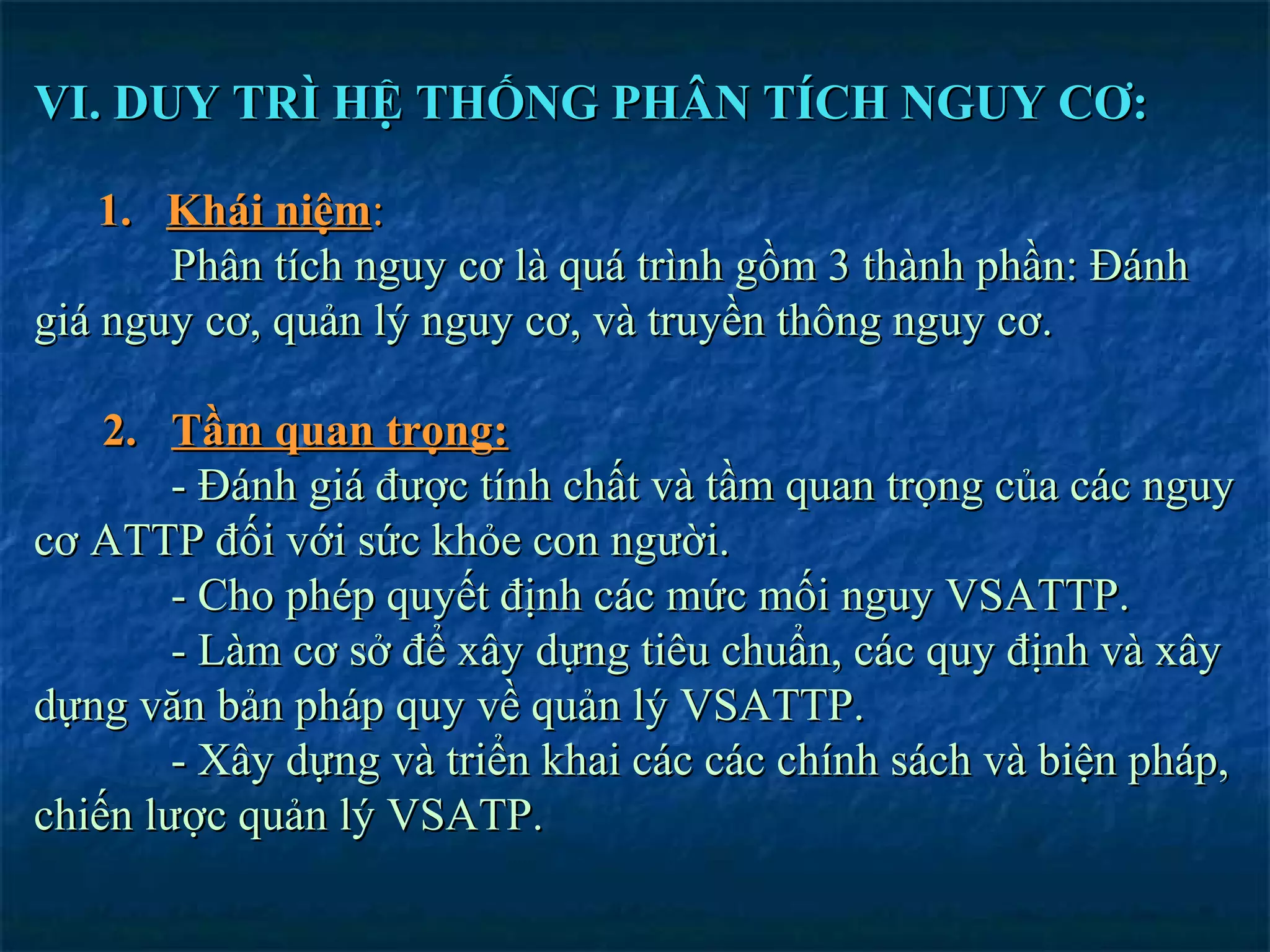 VI. DUY TRÌ HỆ THỐNG PHÂN TÍCH NGUY CƠ:

1. Khái niệm:
Phân tích nguy cơ là quá trình gồm 3 thành phần: Đánh giá nguy cơ, quản lý nguy cơ, và truyền thông nguy cơ.

2. Tầm quan trọng:
- Đánh giá được tính chất và tầm quan trọng của các nguy cơ ATTP đối với sức khỏe con người.
- Cho phép quyết định các mức mối nguy VSATTP.
- Làm cơ sở để xây dựng tiêu chuẩn, các quy định và xây dựng văn bản pháp quy về quản lý VSATTP.
- Xây dựng và triển khai các các chính sách và biện pháp, chiến lược quản lý VSATP.